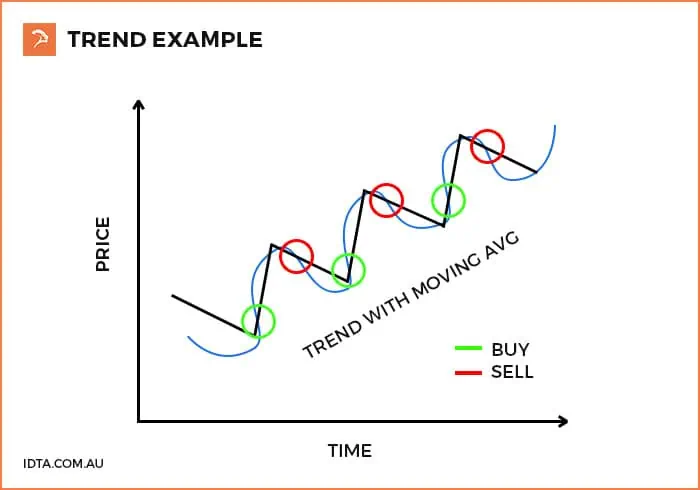 TREND EXAMPLE

PRICE

TREND WITH MOVING AVG

BUY
SELL

TIME

IDTA.COM.AU